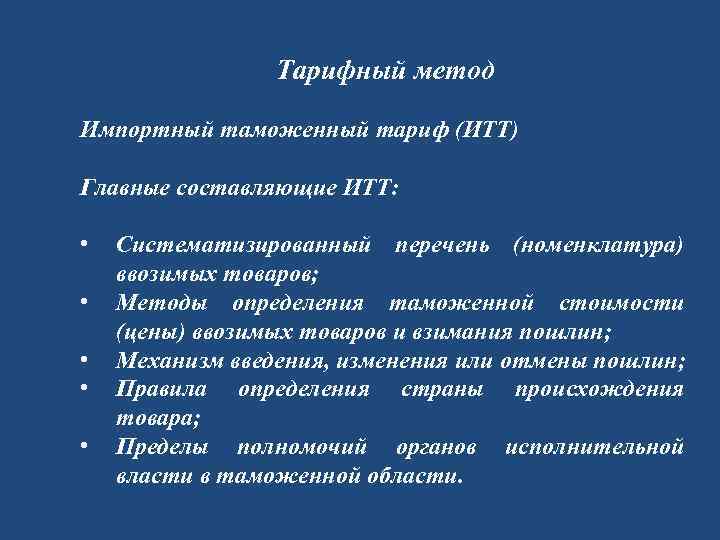 Тарифный метод

Импортный таможенный тариф (ИТТ)

Главные составляющие ИТТ:

• Систематизированный перечень (номенклатура) ввозимых товаров;
• Методы определения таможенной стоимости (цены) ввозимых товаров и взимания пошлин;
• Механизм введения, изменения или отмены пошлин;
• Правила определения страны происхождения товара;
• Пределы полномочий органов исполнительной власти в таможенной области.